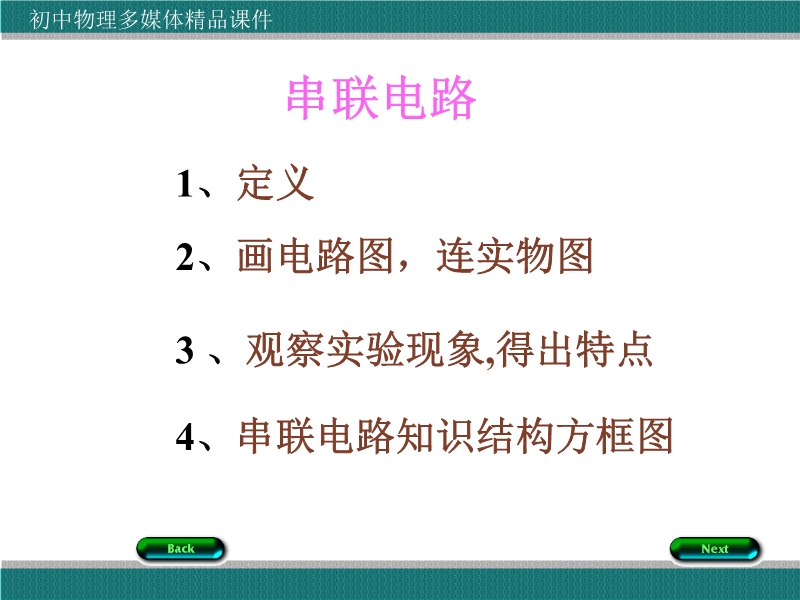 初中物理多媒体精品课件

串联电路

1、定义

2、画电路图，连实物图

3 、观察实验现象,得出特点

4、串联电路知识结构方框图

Back

Next